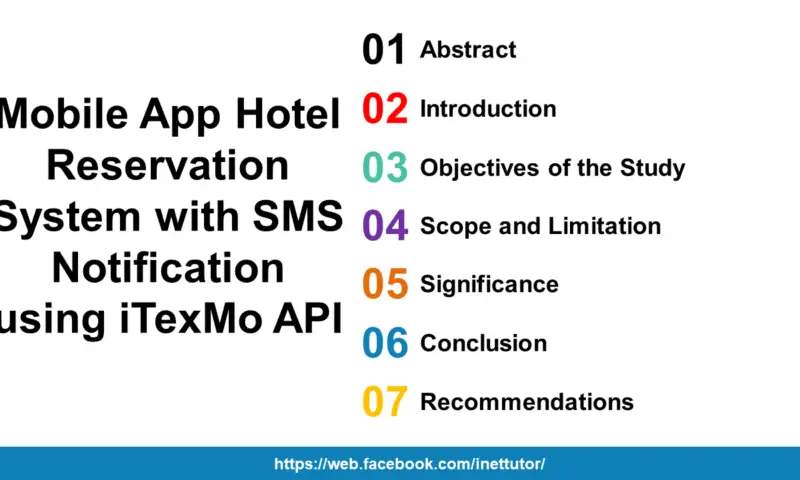 Mobile App Hotel Reservation System with SMS Notification using iTexMo API

01 Abstract

02 Introduction

03 Objectives of the Study

04 Scope and Limitation

05 Significance

06 Conclusion

07 Recommendations

https://web.facebook.com/inettutor/